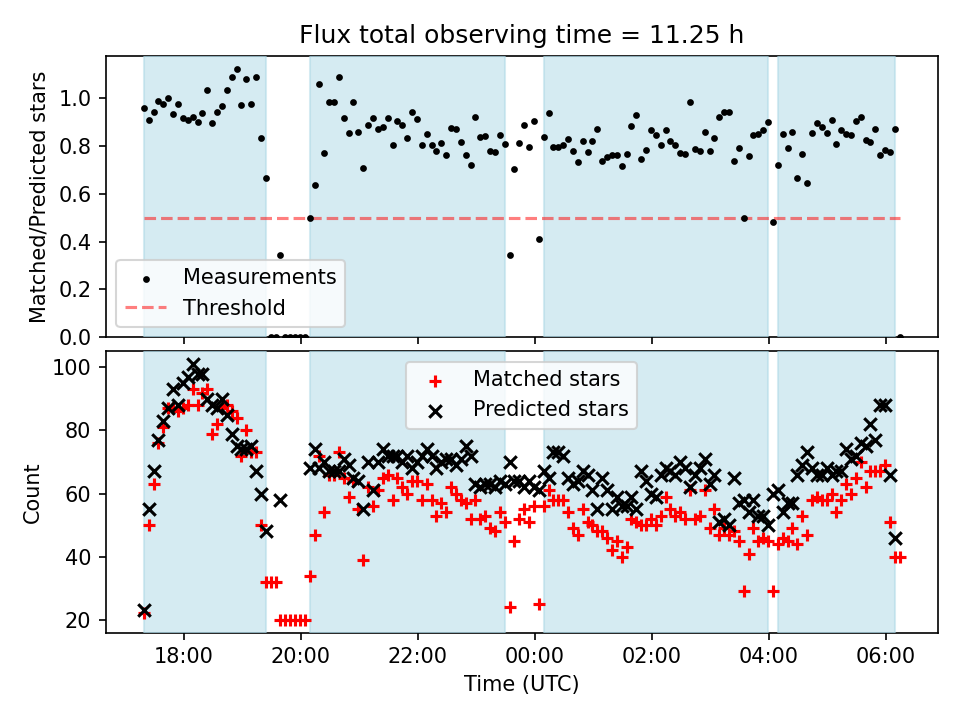 Flux total observing time = 11.25 h

Matched/Predicted stars

1.0
0.8
0.6
0.4
0.2
0.0

Measurements
Threshold

Count

100
80
60
40
20

Matched stars
Predicted stars

18:00
20:00
22:00
00:00
02:00
04:00
06:00

Time (UTC)